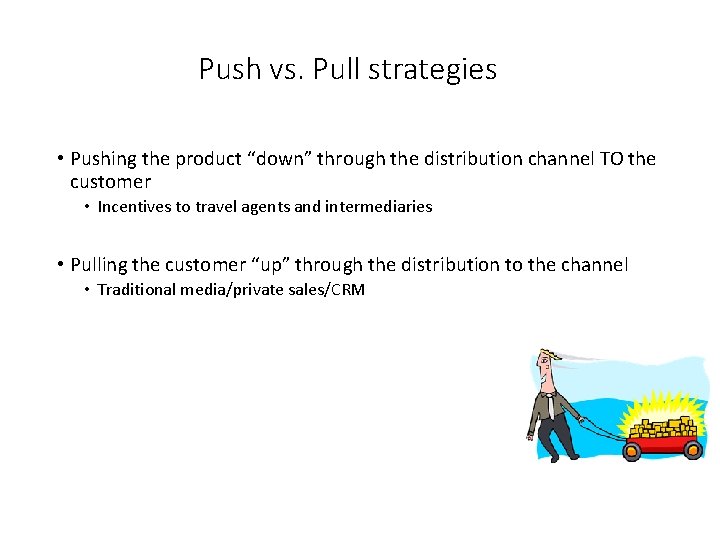 Push vs. Pull strategies

• Pushing the product “down” through the distribution channel TO the customer
  • Incentives to travel agents and intermediaries

• Pulling the customer “up” through the distribution to the channel
  • Traditional media/private sales/CRM